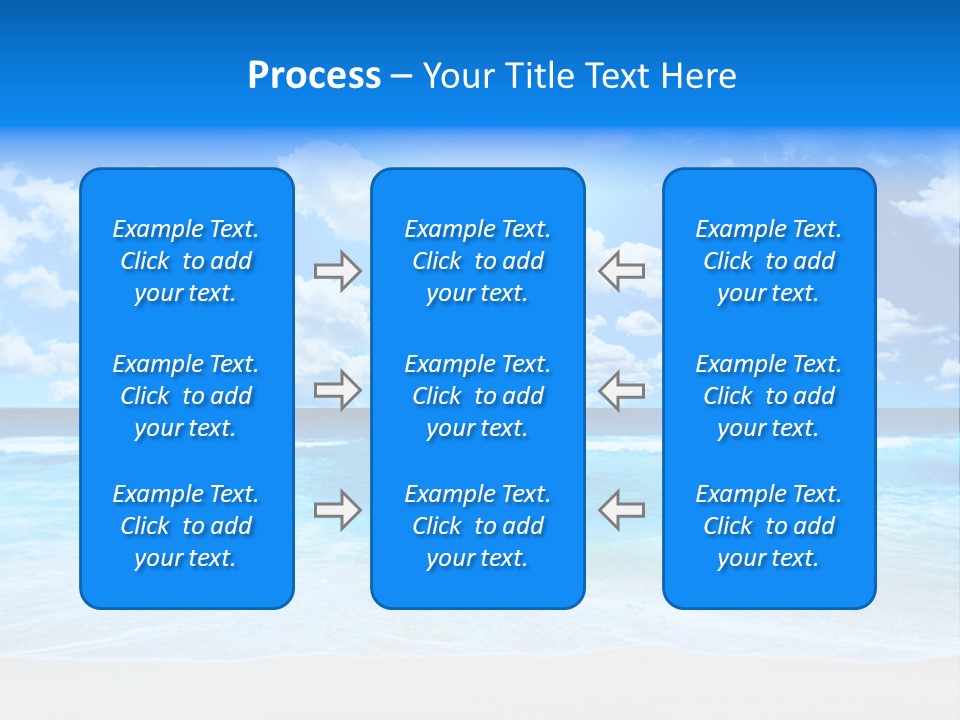 Process – Your Title Text Here

Example Text. Click to add your text.

Example Text. Click to add your text.

Example Text. Click to add your text.

Example Text. Click to add your text.

Example Text. Click to add your text.

Example Text. Click to add your text.

Example Text. Click to add your text.

Example Text. Click to add your text.

Example Text. Click to add your text.